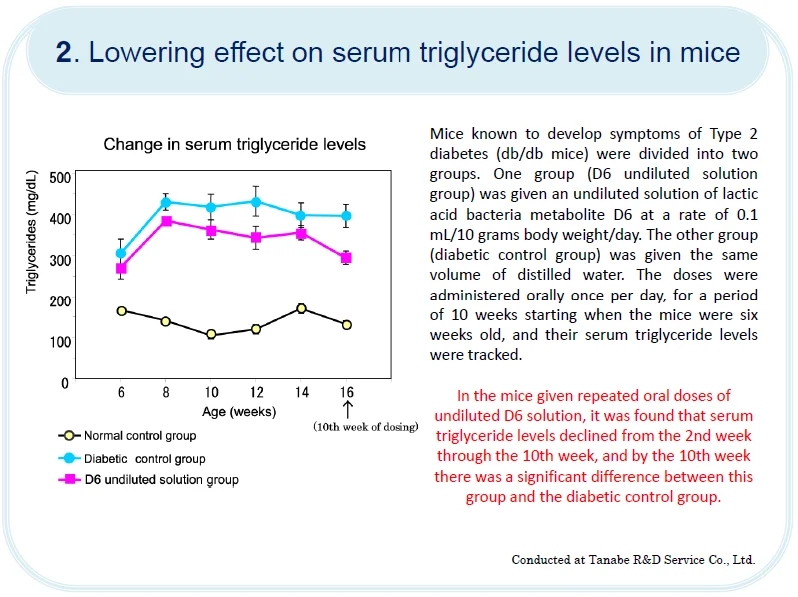 2. Lowering effect on serum triglyceride levels in mice

Change in serum triglyceride levels

Triglycerides (mg/dL)

500
400
300
200
100
0

6 8 10 12 14 16

Age (weeks)

↑
(10th week of dosing)

Normal control group
Diabetic control group
D6 undiluted solution group

Mice known to develop symptoms of Type 2 diabetes (db/db mice) were divided into two groups. One group (D6 undiluted solution group) was given an undiluted solution of lactic acid bacteria metabolite D6 at a rate of 0.1 mL/10 grams body weight/day. The other group (diabetic control group) was given the same volume of distilled water. The doses were administered orally once per day, for a period of 10 weeks starting when the mice were six weeks old, and their serum triglyceride levels were tracked.

In the mice given repeated oral doses of undiluted D6 solution, it was found that serum triglyceride levels declined from the 2nd week through the 10th week, and by the 10th week there was a significant difference between this group and the diabetic control group.

Conducted at Tanabe R&D Service Co., Ltd.